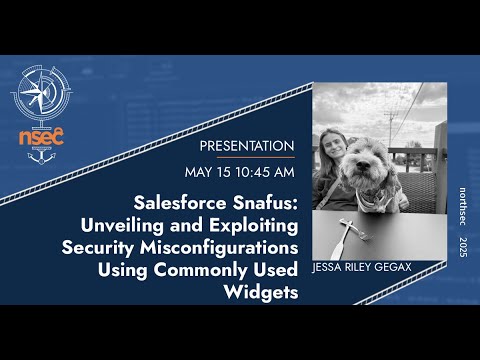 nsec

PRESENTATION

MAY 15 10:45 AM

Salesforce Snafus: Unveiling and Exploiting Security Misconfigurations Using Commonly Used Widgets

JESSA RILEY GEGAX

northsec 2025